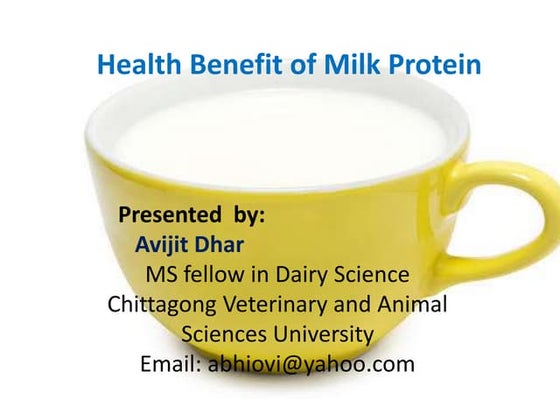 Health Benefit of Milk Protein

Presented by:
Avijit Dhar
MS fellow in Dairy Science
Chittagong Veterinary and Animal Sciences University
Email: abhiovi@yahoo.com